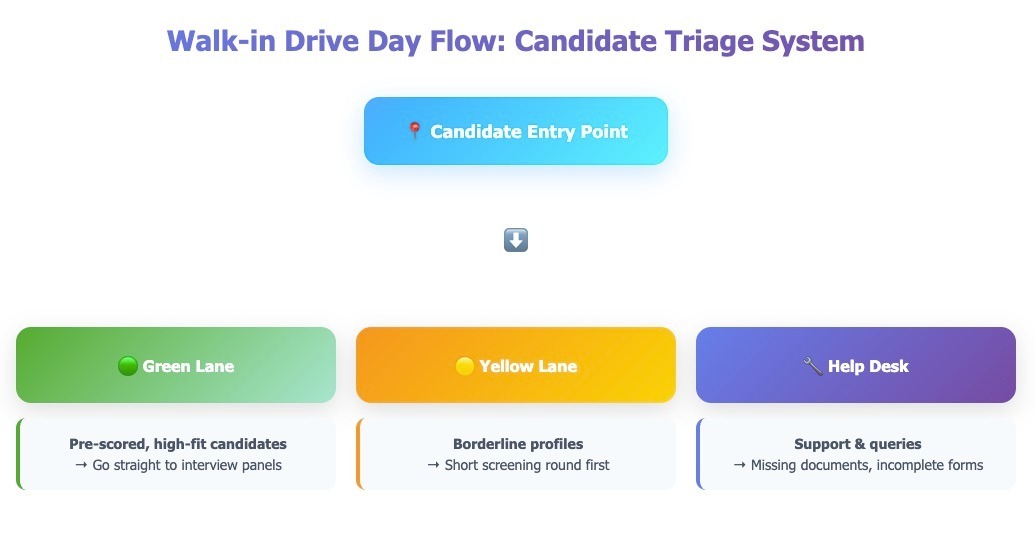 Walk-in Drive Day Flow: Candidate Triage System

📍 Candidate Entry Point

⬇️

🟢 Green Lane

Pre-scored, high-fit candidates
→ Go straight to interview panels

🟡 Yellow Lane

Borderline profiles
→ Short screening round first

🔧 Help Desk

Support & queries
→ Missing documents, incomplete forms